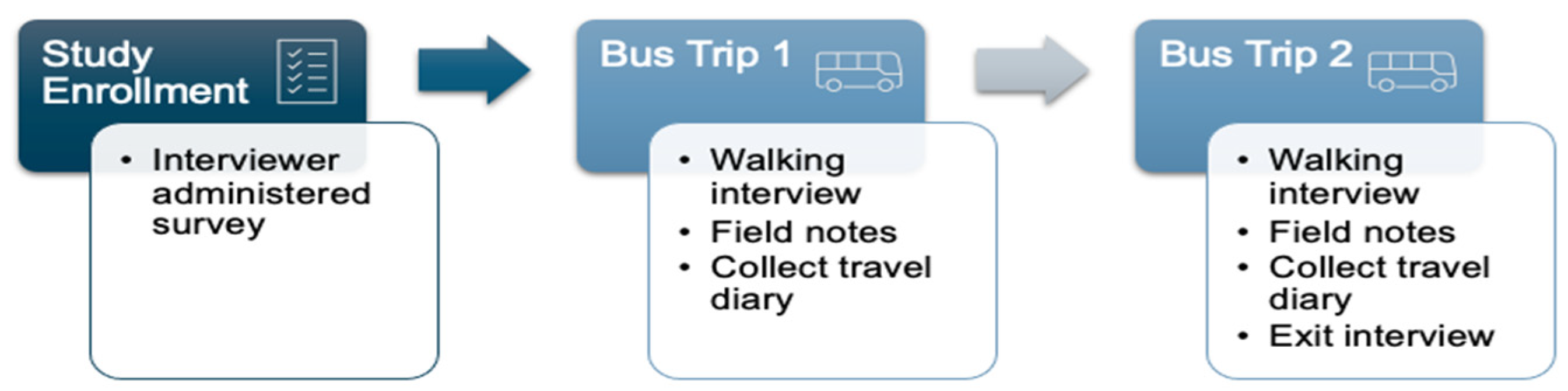 Study Enrollment

• Interviewer administered survey

Bus Trip 1

• Walking interview
• Field notes
• Collect travel diary

Bus Trip 2

• Walking interview
• Field notes
• Collect travel diary
• Exit interview